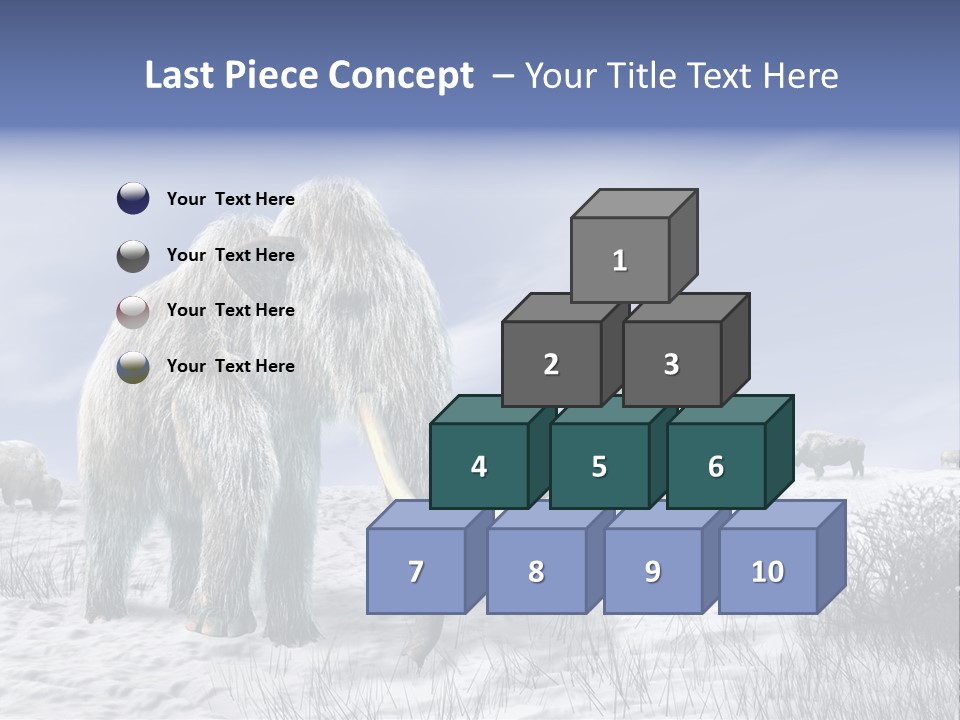 Last Piece Concept – Your Title Text Here

Your Text Here

Your Text Here

Your Text Here

Your Text Here

1

2

3

4

5

6

7

8

9

10